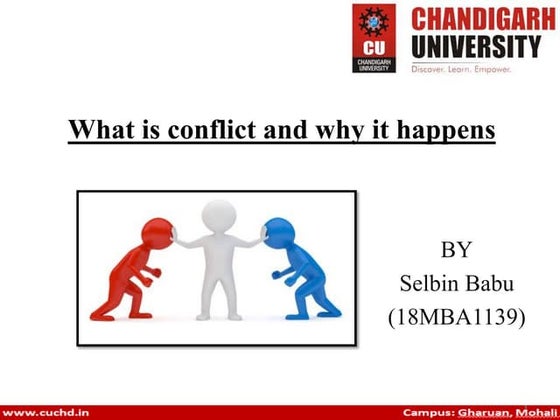 CU
CHANDIGARH UNIVERSITY
CHANDIGARH
UNIVERSITY
Discover. Learn. Empower.

What is conflict and why it happens

BY
Selbin Babu
(18MBA1139)

www.cuchd.in

Campus: Gharuan, Mohali